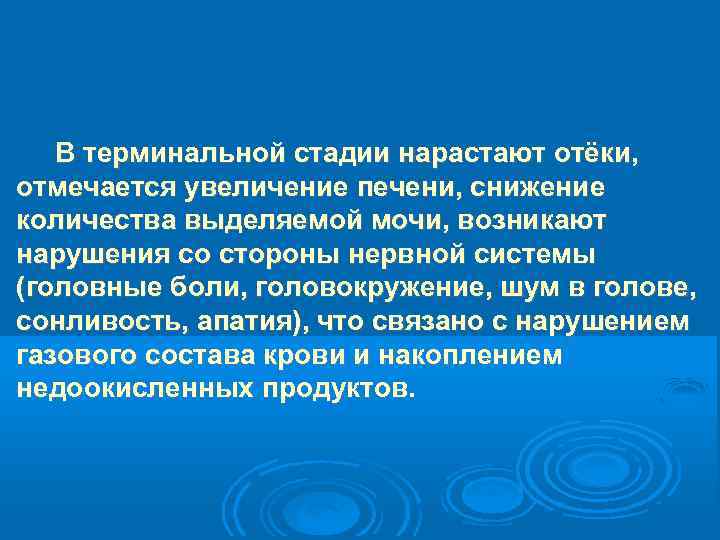 В терминальной стадии нарастают отёки, отмечается увеличение печени, снижение количества выделяемой мочи, возникают нарушения со стороны нервной системы (головные боли, головокружение, шум в голове, сонливость, апатия), что связано с нарушением газового состава крови и накоплением недоокисленных продуктов.